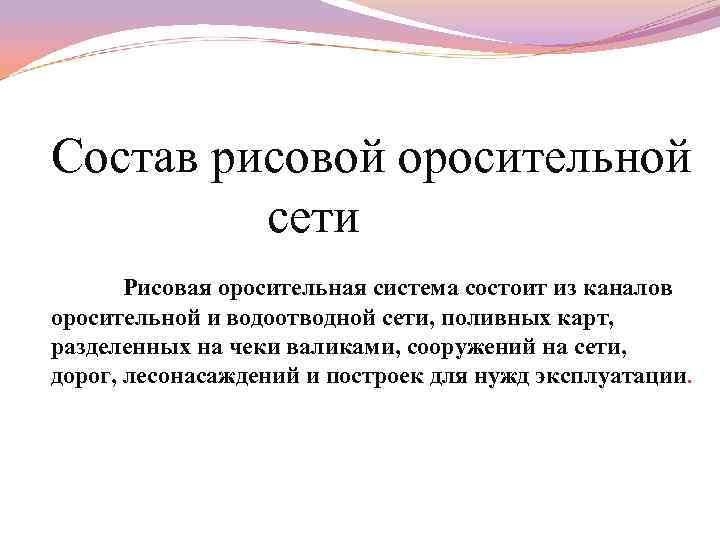 Состав рисовой оросительной сети

Рисовая оросительная система состоит из каналов оросительной и водоотводной сети, поливных карт, разделенных на чеки валиками, сооружений на сети, дорог, лесонасаждений и построек для нужд эксплуатации.